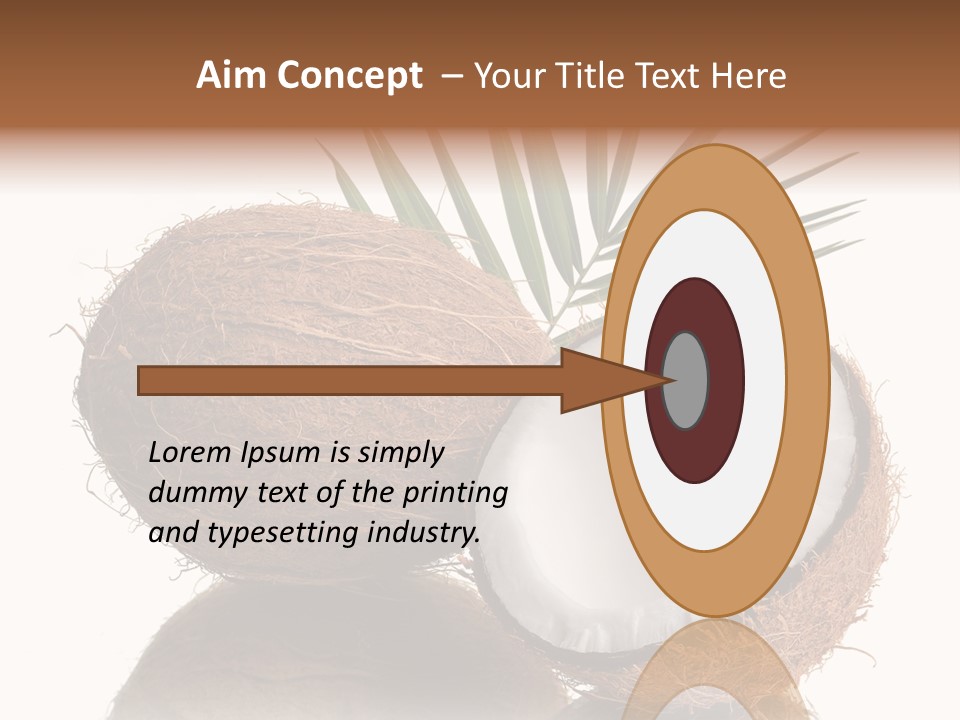 Aim Concept – Your Title Text Here

Lorem Ipsum is simply dummy text of the printing and typesetting industry.